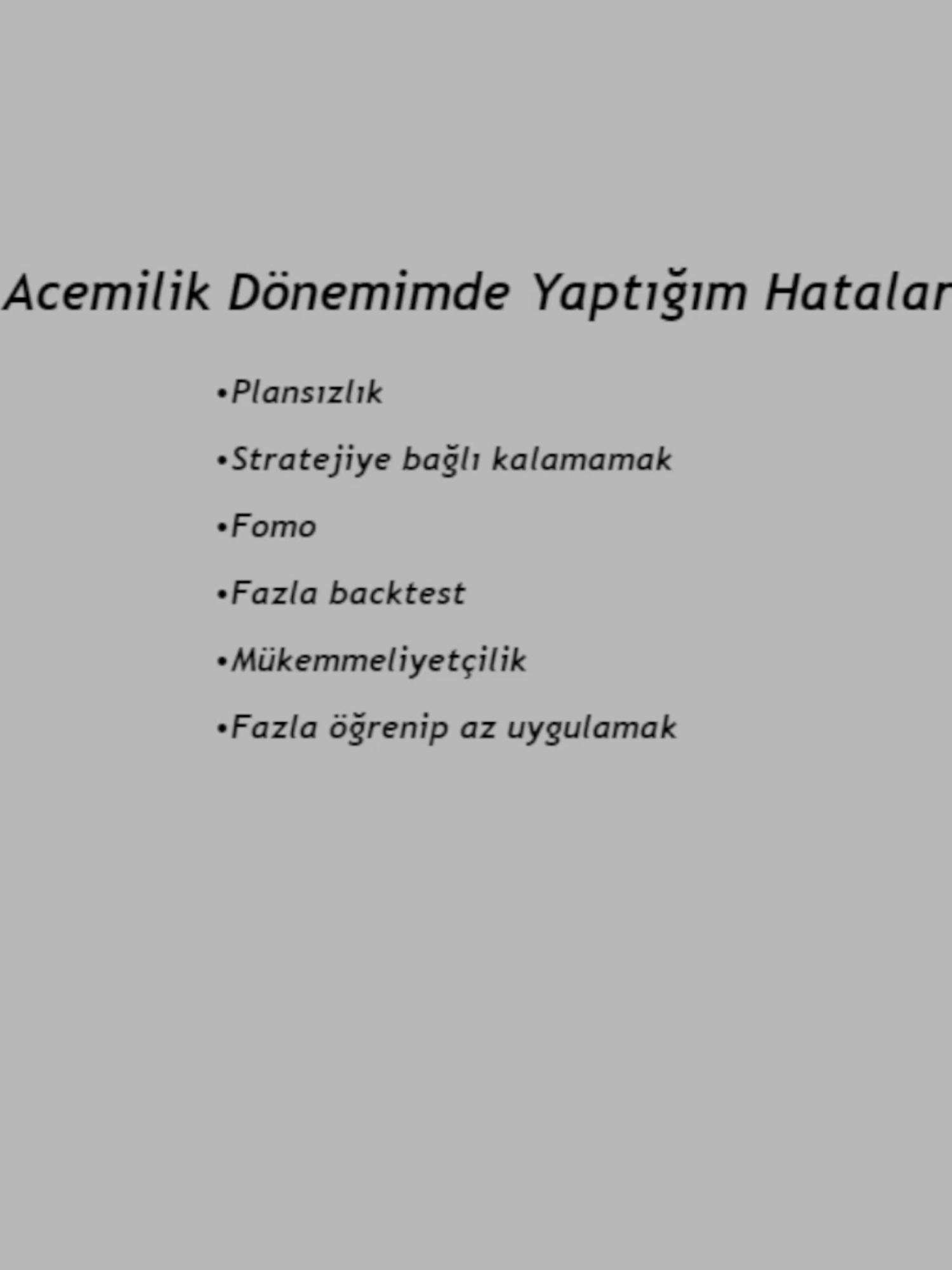 Acemilik Dönemimde Yaptığım Hatalar

•Plansızlık

•Stratejiye bağlı kalamamak

•Fomo

•Fazla backtest

•Mükemmeliyetçilik

•Fazla öğrenip az uygulamak